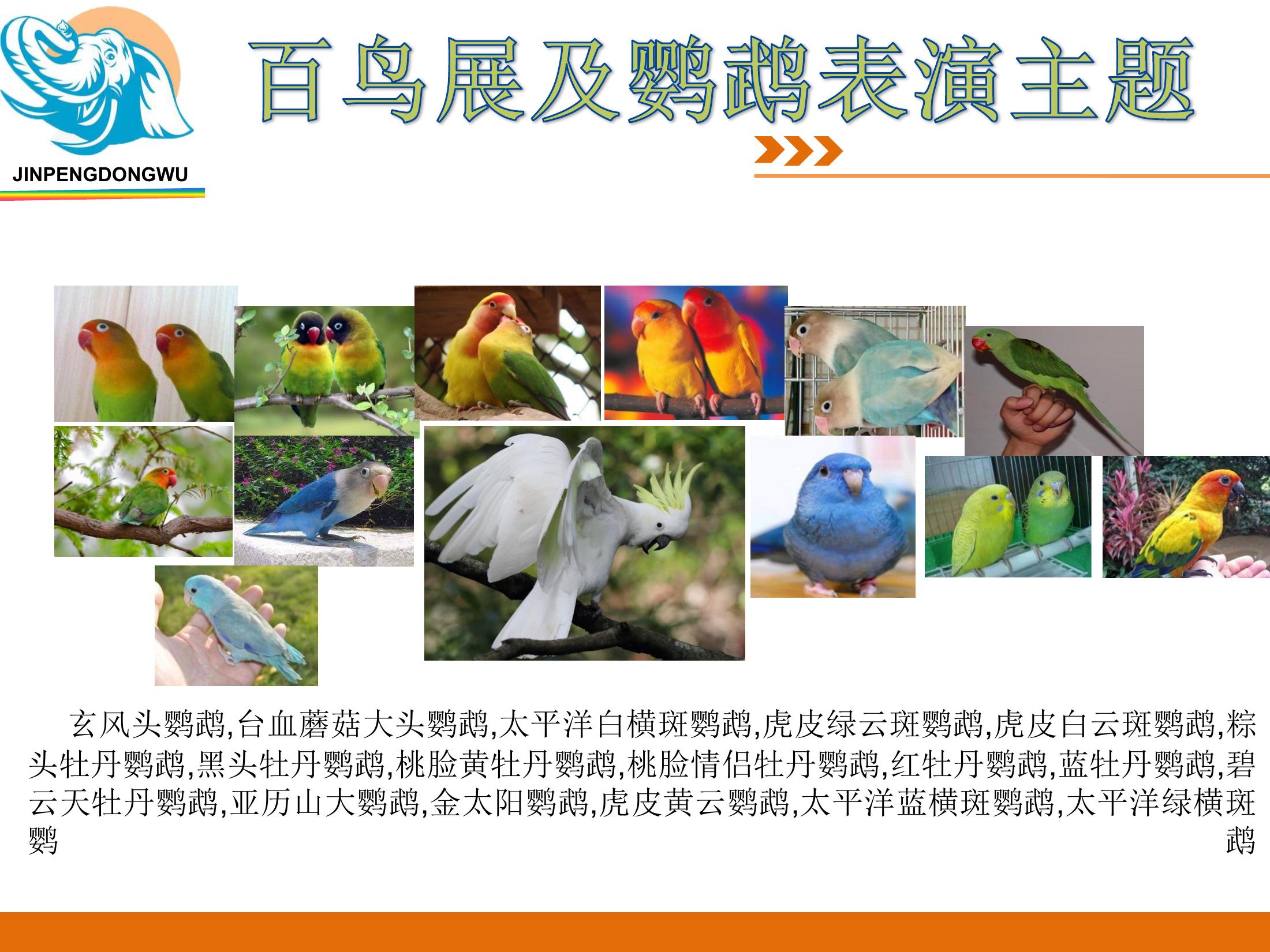 JINPENGDONGWU

百鸟展及鹦鹉表演主题

玄风头鹦鹉,台血蘑菇大头鹦鹉,太平洋白横斑鹦鹉,虎皮绿云斑鹦鹉,虎皮白云斑鹦鹉,粽头牡丹鹦鹉,黑头牡丹鹦鹉,桃脸黄牡丹鹦鹉,桃脸情侣牡丹鹦鹉,红牡丹鹦鹉,蓝牡丹鹦鹉,碧云天牡丹鹦鹉,亚历山大鹦鹉,金太阳鹦鹉,虎皮黄云鹦鹉,太平洋蓝横斑鹦鹉,太平洋绿横斑鹦鹉